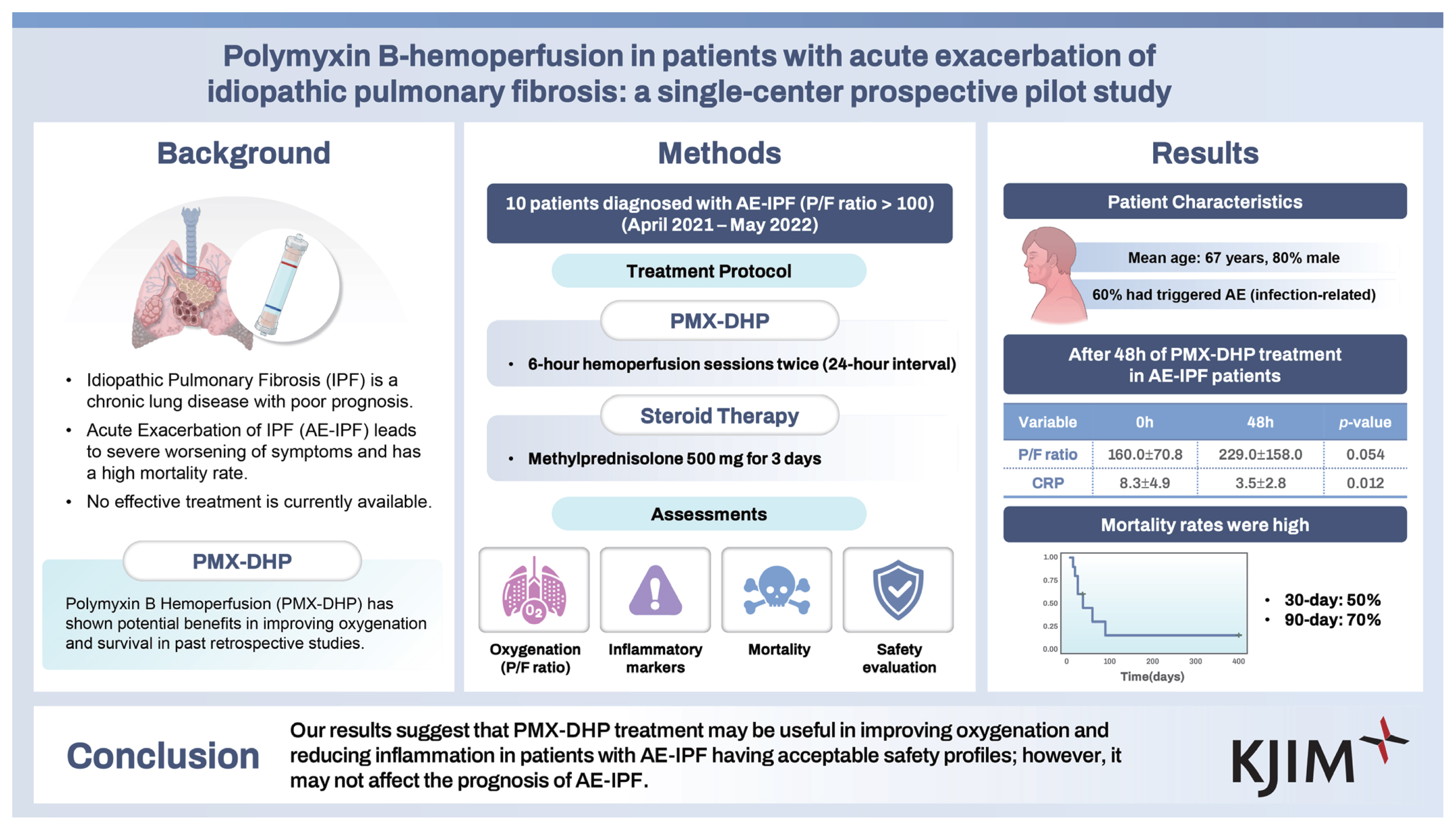 Polymyxin B-hemoperfusion in patients with acute exacerbation of idiopathic pulmonary fibrosis: a single-center prospective pilot study

Background

• Idiopathic Pulmonary Fibrosis (IPF) is a chronic lung disease with poor prognosis.
• Acute Exacerbation of IPF (AE-IPF) leads to severe worsening of symptoms and has a high mortality rate.
• No effective treatment is currently available.

PMX-DHP

Polymyxin B Hemoperfusion (PMX-DHP) has shown potential benefits in improving oxygenation and survival in past retrospective studies.

Methods

10 patients diagnosed with AE-IPF (P/F ratio > 100) (April 2021 – May 2022)

Treatment Protocol

PMX-DHP

• 6-hour hemoperfusion sessions twice (24-hour interval)

Steroid Therapy

• Methylprednisolone 500 mg for 3 days

Assessments

$O_2$

Oxygenation (P/F ratio)

Inflammatory markers

Mortality

Safety evaluation

Results

Patient Characteristics

Mean age: 67 years, 80% male

60% had triggered AE (infection-related)

After 48h of PMX-DHP treatment in AE-IPF patients

| Variable | 0h | 48h | p-value |
|---|---|---|---|
| P/F ratio | 160.0±70.8 | 229.0±158.0 | 0.054 |
| CRP | 8.3±4.9 | 3.5±2.8 | 0.012 |

Mortality rates were high

1.00
0.75
0.50
0.25
0.00
0 100 200 300 400
Time(days)

• 30-day: 50%
• 90-day: 70%

Conclusion

Our results suggest that PMX-DHP treatment may be useful in improving oxygenation and reducing inflammation in patients with AE-IPF having acceptable safety profiles; however, it may not affect the prognosis of AE-IPF.

KJIM